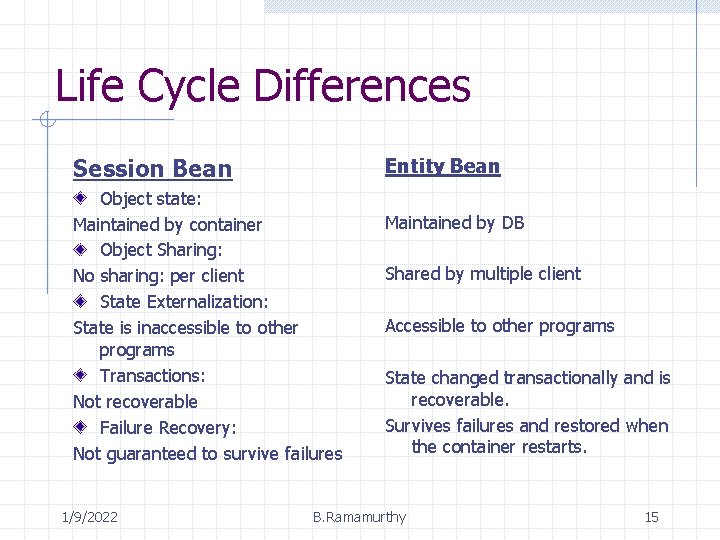 Life Cycle Differences

Session Bean

Object state:

Maintained by container

Object Sharing:

No sharing: per client

State Externalization:

State is inaccessible to other programs

Transactions:

Not recoverable

Failure Recovery:

Not guaranteed to survive failures

Entity Bean

Maintained by DB

Shared by multiple client

Accessible to other programs

State changed transactionally and is recoverable.

Survives failures and restored when the container restarts.

1/9/2022 B.Ramamurthy 15